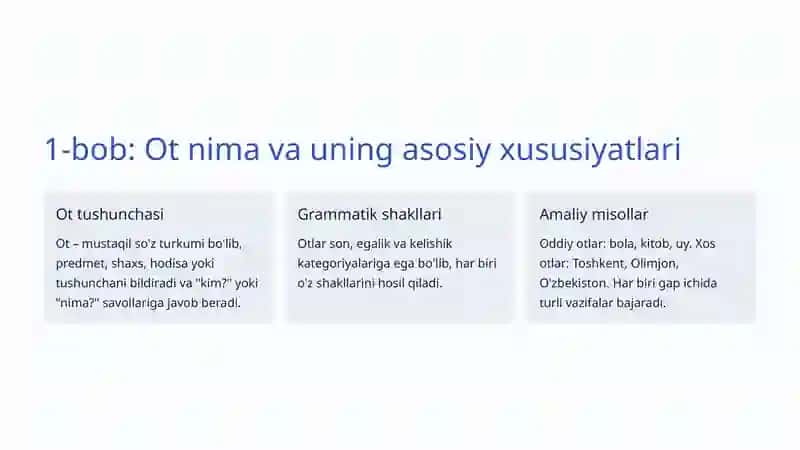 1-bob: Ot nima va uning asosiy xususiyatlari

Ot tushunchasi

Ot – mustaqil so'z turkumi bo'lib, predmet, shaxs, hodisa yoki tushunchani bildiradi va "kim?" yoki "nima?" savollariga javob beradi.

Grammatik shakllari

Otlar son, egalik va kelishik kategoriyalariga ega bo'lib, har biri o'z shakllarini hosil qiladi.

Amaliy misollar

Oddiy otlar: bola, kitob, uy. Xos otlar: Toshkent, Olimjon, O'zbekiston. Har biri gap ichida turli vazifalar bajaradi.